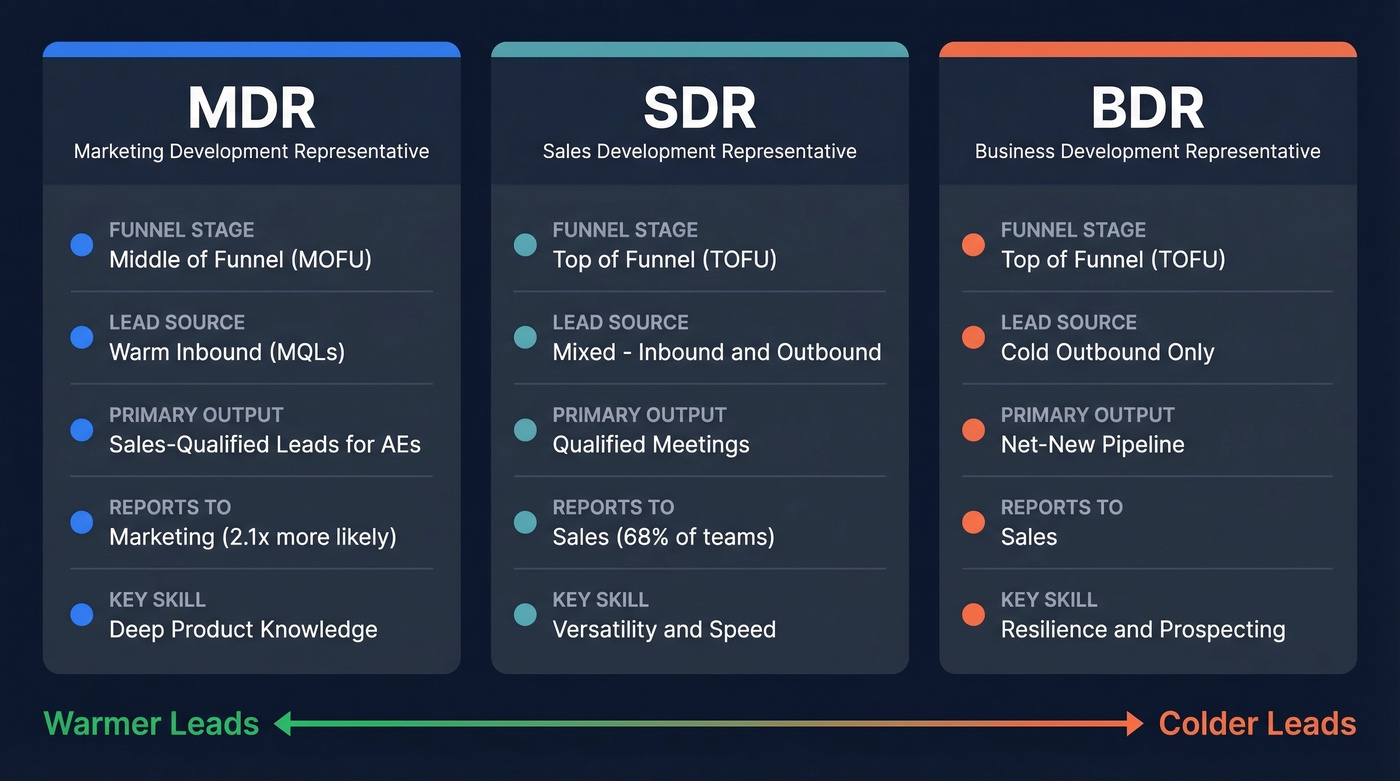 MDR
Marketing Development Representative

FUNNEL STAGE
Middle of Funnel (MOFU)

LEAD SOURCE
Warm Inbound (MQLs)

PRIMARY OUTPUT
Sales-Qualified Leads for AEs

REPORTS TO
Marketing (2.1x more likely)

KEY SKILL
Deep Product Knowledge

SDR
Sales Development Representative

FUNNEL STAGE
Top of Funnel (TOFU)

LEAD SOURCE
Mixed - Inbound and Outbound

PRIMARY OUTPUT
Qualified Meetings

REPORTS TO
Sales (68% of teams)

KEY SKILL
Versatility and Speed

BDR
Business Development Representative

FUNNEL STAGE
Top of Funnel (TOFU)

LEAD SOURCE
Cold Outbound Only

PRIMARY OUTPUT
Net-New Pipeline

REPORTS TO
Sales

KEY SKILL
Resilience and Prospecting

Warmer Leads

Colder Leads